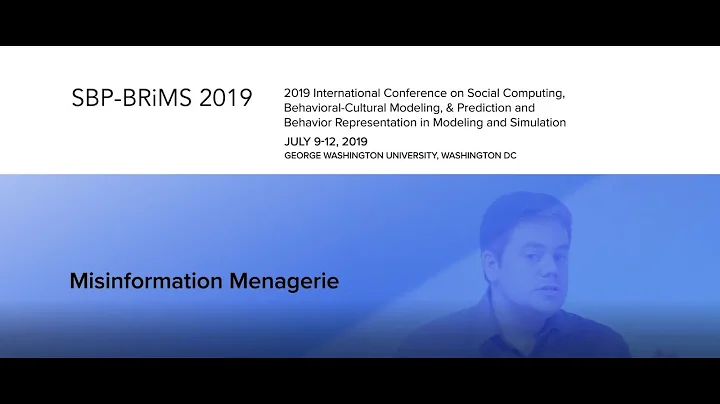 SBP-BRiMS 2019

2019 International Conference on Social Computing, Behavioral-Cultural Modeling, & Prediction and Behavior Representation in Modeling and Simulation

JULY 9-12, 2019
GEORGE WASHINGTON UNIVERSITY, WASHINGTON DC

Misinformation Menagerie